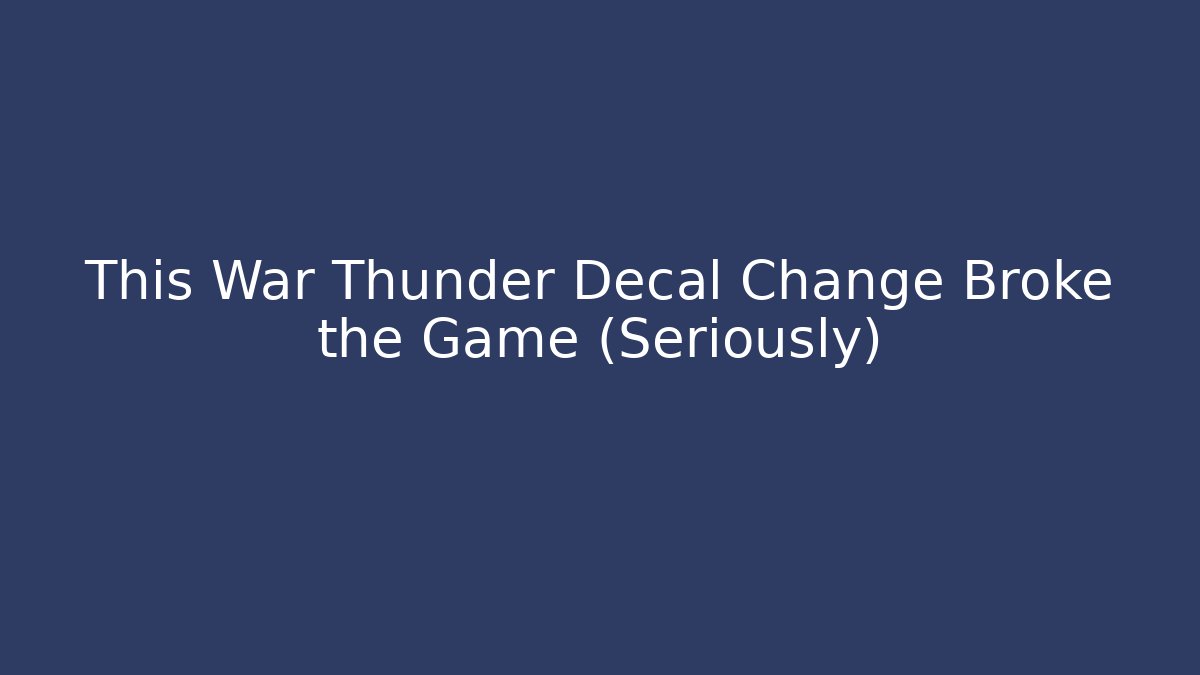 This War Thunder Decal Change Broke the Game (Seriously)